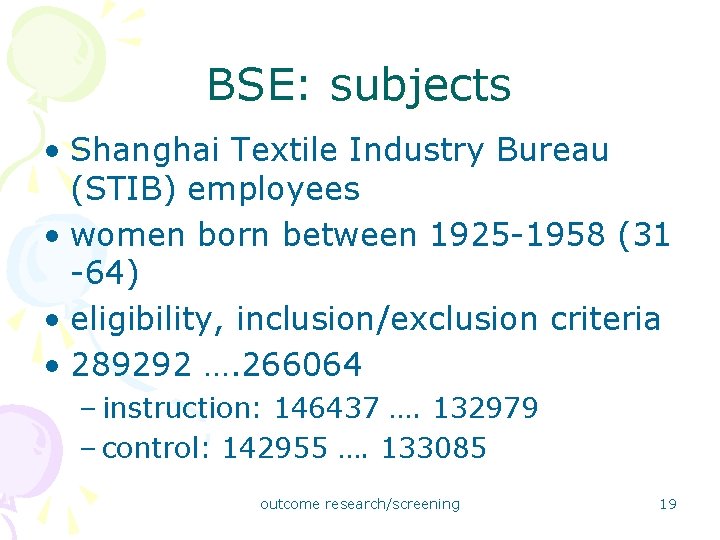 BSE: subjects

• Shanghai Textile Industry Bureau (STIB) employees
• women born between 1925-1958 (31 -64)
• eligibility, inclusion/exclusion criteria
• 289292 ….266064
– instruction: 146437 …. 132979
– control: 142955 …. 133085

outcome research/screening

19